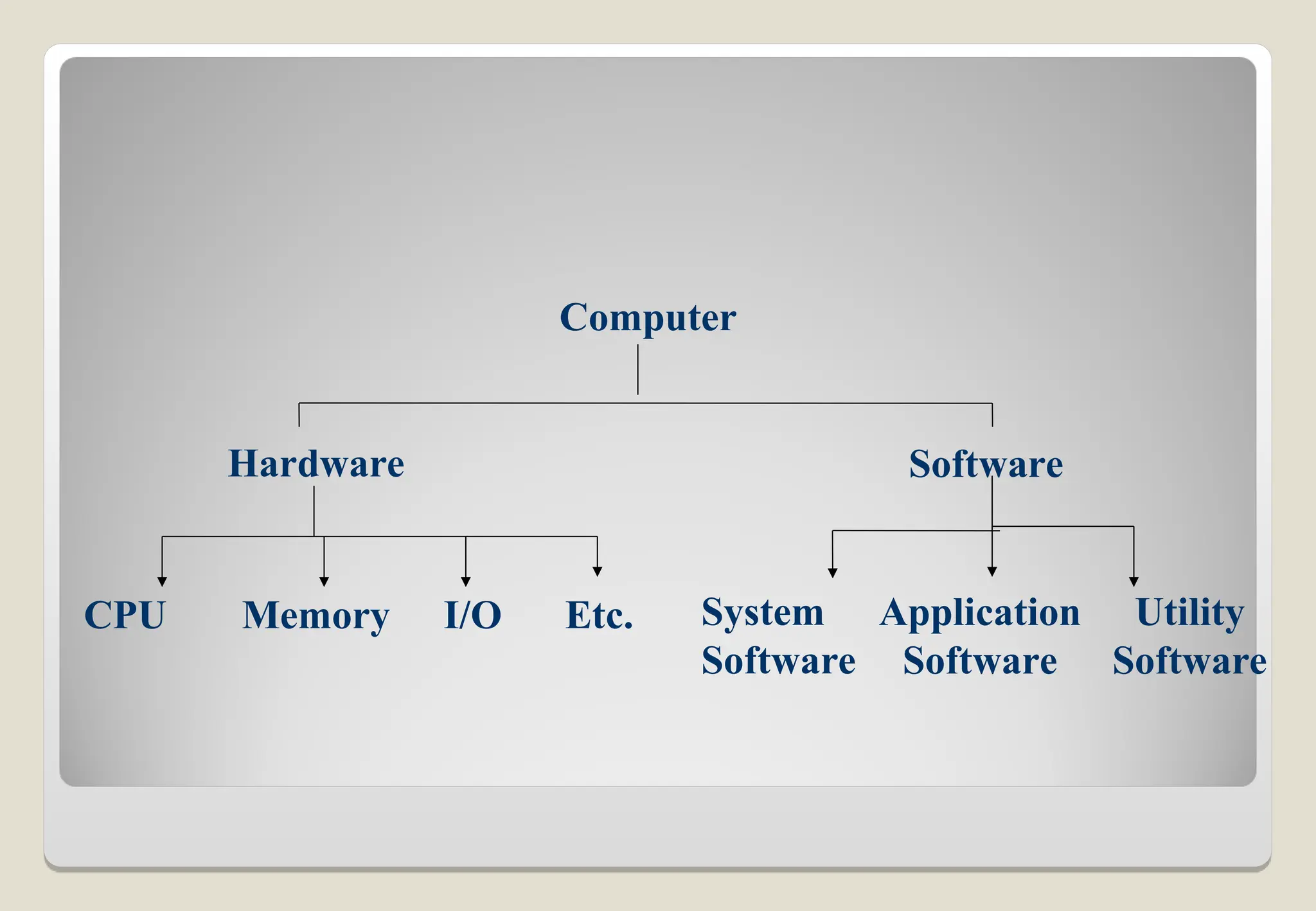 Computer

Hardware

Software

CPU

Memory

I/O

Etc.

System Software

Application Software

Utility Software